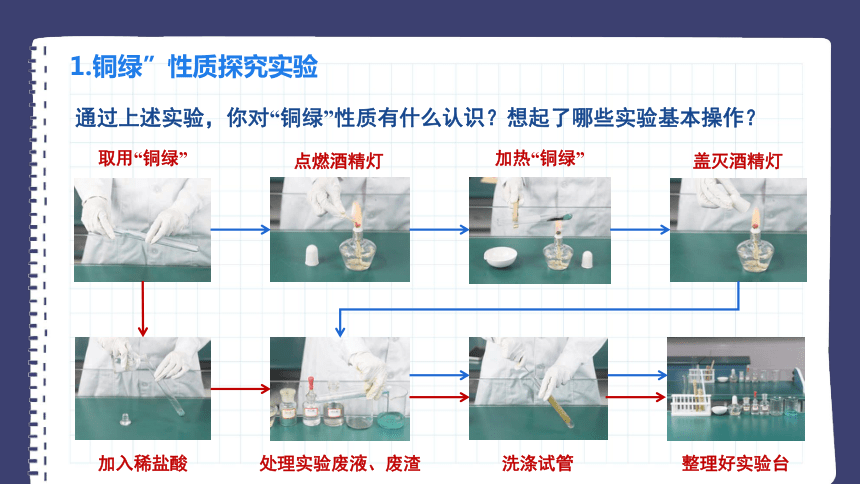 1.铜绿”性质探究实验

通过上述实验，你对“铜绿”性质有什么认识？想起了哪些实验基本操作？

取用“铜绿”

点燃酒精灯

加热“铜绿”

盖灭酒精灯

加入稀盐酸

处理实验废液、废渣

洗涤试管

整理好实验台